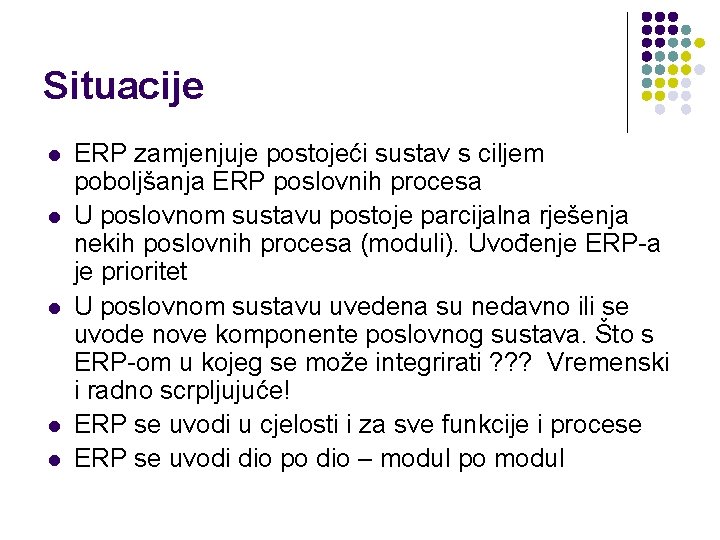 Situacije

- ERP zamjenjuje postojeći sustav s ciljem poboljšanja ERP poslovnih procesa
- U poslovnom sustavu postoje parcijalna rješenja nekih poslovnih procesa (moduli). Uvođenje ERP-a je prioritet
- U poslovnom sustavu uvedena su nedavno ili se uvode nove komponente poslovnog sustava. Što s ERP-om u kojeg se može integrirati ??? Vremenski i radno scrpljujuće!
- ERP se uvodi u cjelosti i za sve funkcije i procese
- ERP se uvodi dio po dio – modul po modul